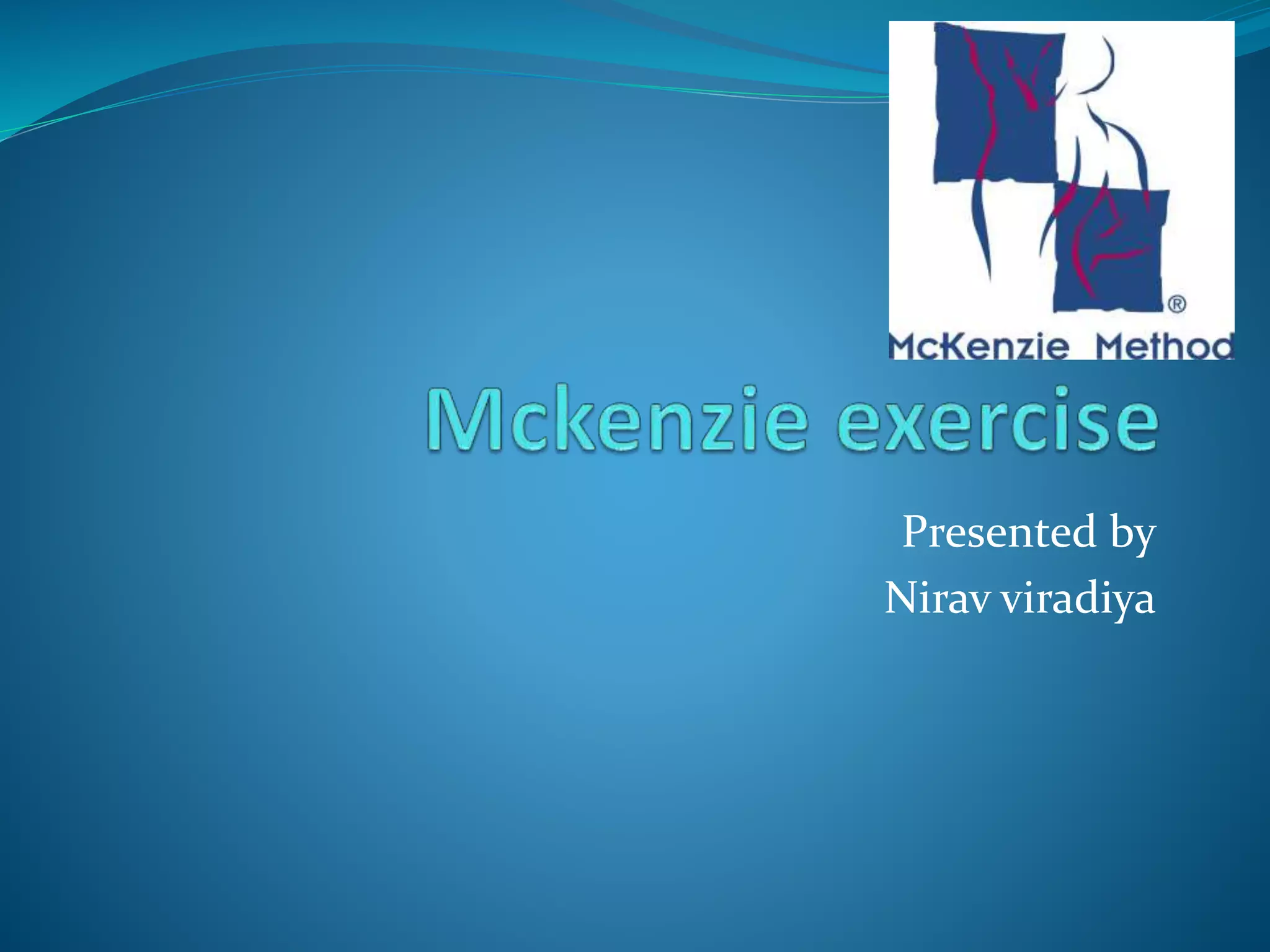 ®
McKenzie Method

Mckenzie exercise

Presented by
Nirav viradiya